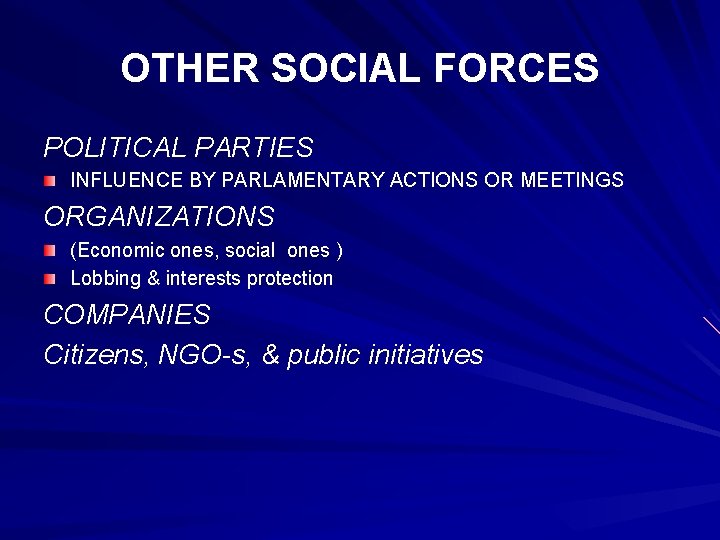 OTHER SOCIAL FORCES

POLITICAL PARTIES

INFLUENCE BY PARLAMENTARY ACTIONS OR MEETINGS

ORGANIZATIONS

(Economic ones, social ones )

Lobbing & interests protection

COMPANIES

Citizens, NGO-s, & public initiatives